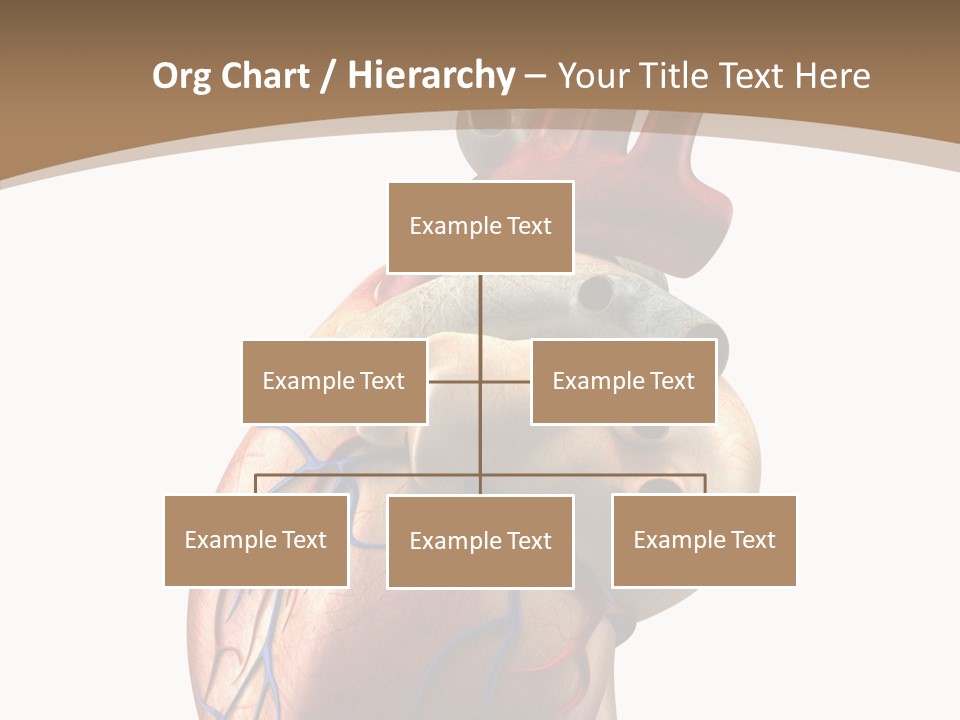 Org Chart / Hierarchy – Your Title Text Here

Example Text

Example Text

Example Text

Example Text

Example Text

Example Text